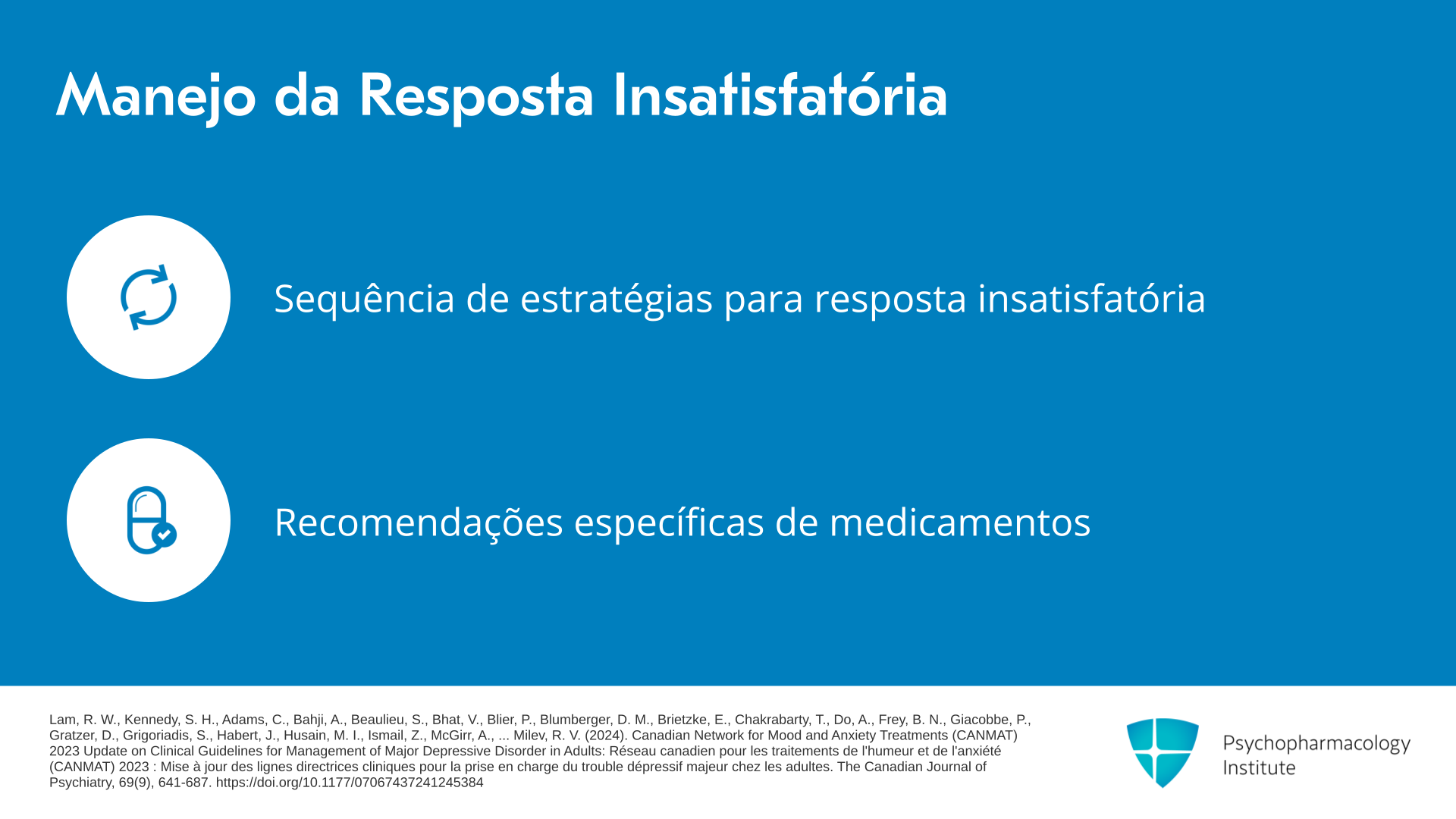 Manejo da Resposta Insatisfatória

Sequência de estratégias para resposta insatisfatória

Recomendações específicas de medicamentos

Lam, R. W., Kennedy, S. H., Adams, C., Bahji, A., Beaulieu, S., Bhat, V., Blier, P., Blumberger, D. M., Brietzke, E., Chakrabarty, T., Do, A., Frey, B. N., Giacobbe, P., Gratzer, D., Grigoriadis, S., Habert, J., Husain, M. I., Ismail, Z., McGirr, A., ... Milev, R. V. (2024). Canadian Network for Mood and Anxiety Treatments (CANMAT) 2023 Update on Clinical Guidelines for Management of Major Depressive Disorder in Adults: Réseau canadien pour les traitements de l'humeur et de l'anxiété (CANMAT) 2023 : Mise à jour des lignes directrices cliniques pour la prise en charge du trouble dépressif majeur chez les adultes. The Canadian Journal of Psychiatry, 69(9), 641-687. https://doi.org/10.1177/07067437241245384

Psychopharmacology
Institute